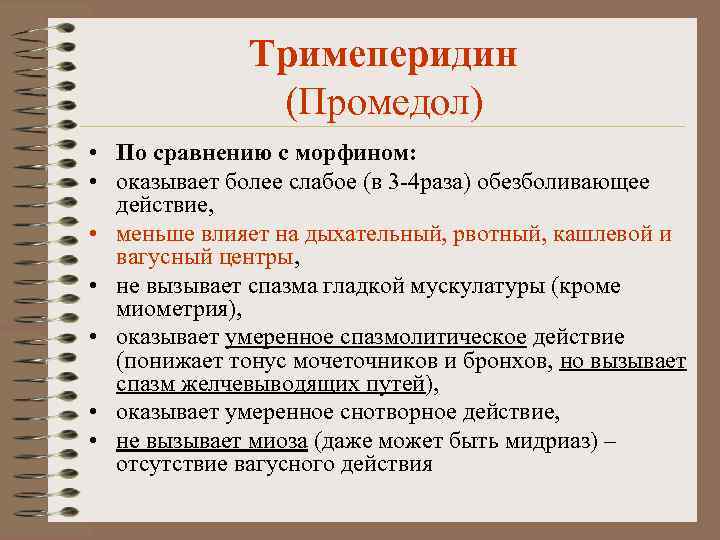 Тримеперидин
(Промедол)

• По сравнению с морфином:
• оказывает более слабое (в 3-4раза) обезболивающее действие,
• меньше влияет на дыхательный, рвотный, кашлевой и вагусный центры,
• не вызывает спазма гладкой мускулатуры (кроме миометрия),
• оказывает умеренное спазмолитическое действие (понижает тонус мочеточников и бронхов, но вызывает спазм желчевыводящих путей),
• оказывает умеренное снотворное действие,
• не вызывает миоза (даже может быть мидриаз) – отсутствие вагусного действия